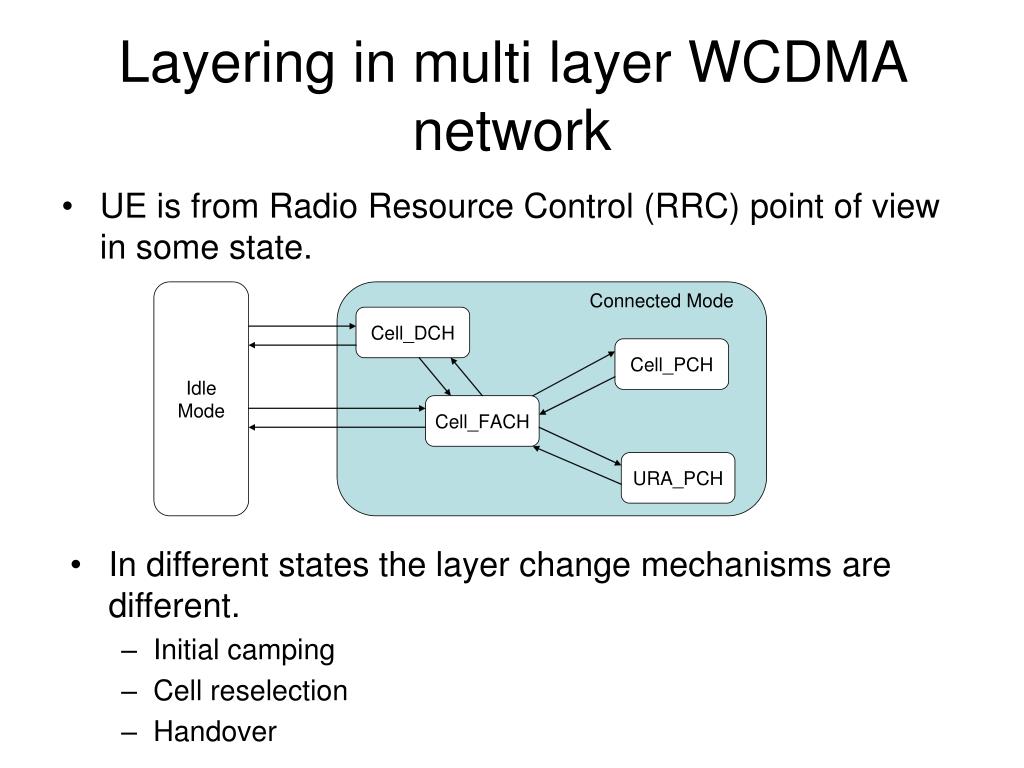 Layering in multi layer WCDMA network

• UE is from Radio Resource Control (RRC) point of view in some state.

Idle Mode

Connected Mode

Cell_DCH

Cell_PCH

Cell_FACH

URA_PCH

• In different states the layer change mechanisms are different.
– Initial camping
– Cell reselection
– Handover